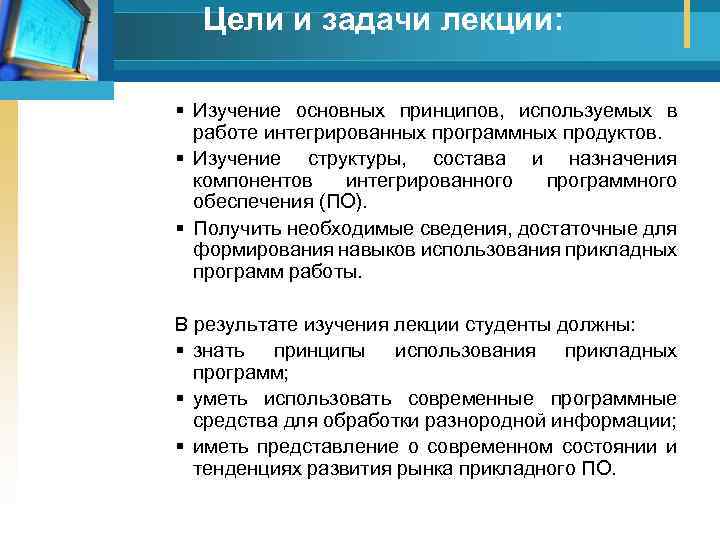 Цели и задачи лекции:

▪ Изучение основных принципов, используемых в работе интегрированных программных продуктов.
▪ Изучение структуры, состава и назначения компонентов интегрированного программного обеспечения (ПО).
▪ Получить необходимые сведения, достаточные для формирования навыков использования прикладных программ работы.

В результате изучения лекции студенты должны:
▪ знать принципы использования прикладных программ;
▪ уметь использовать современные программные средства для обработки разнородной информации;
▪ иметь представление о современном состоянии и тенденциях развития рынка прикладного ПО.